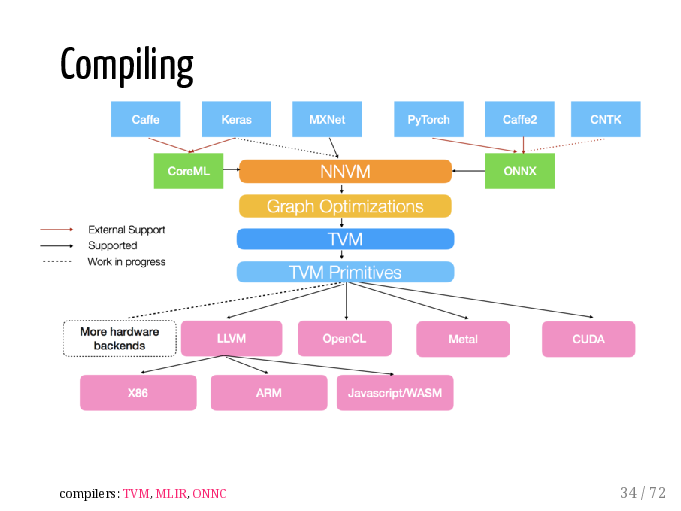 Compiling

Caffe Keras MXNet PyTorch Caffe2 CNTK

CoreML NNVM ONNX

Graph Optimizations

TVM

TVM Primitives

External Support
Supported
Work in progress

More hardware backends LLVM OpenCL Metal CUDA

X86 ARM Javascript/WASM

compilers: TVM, MLIR, ONNC

34 / 72